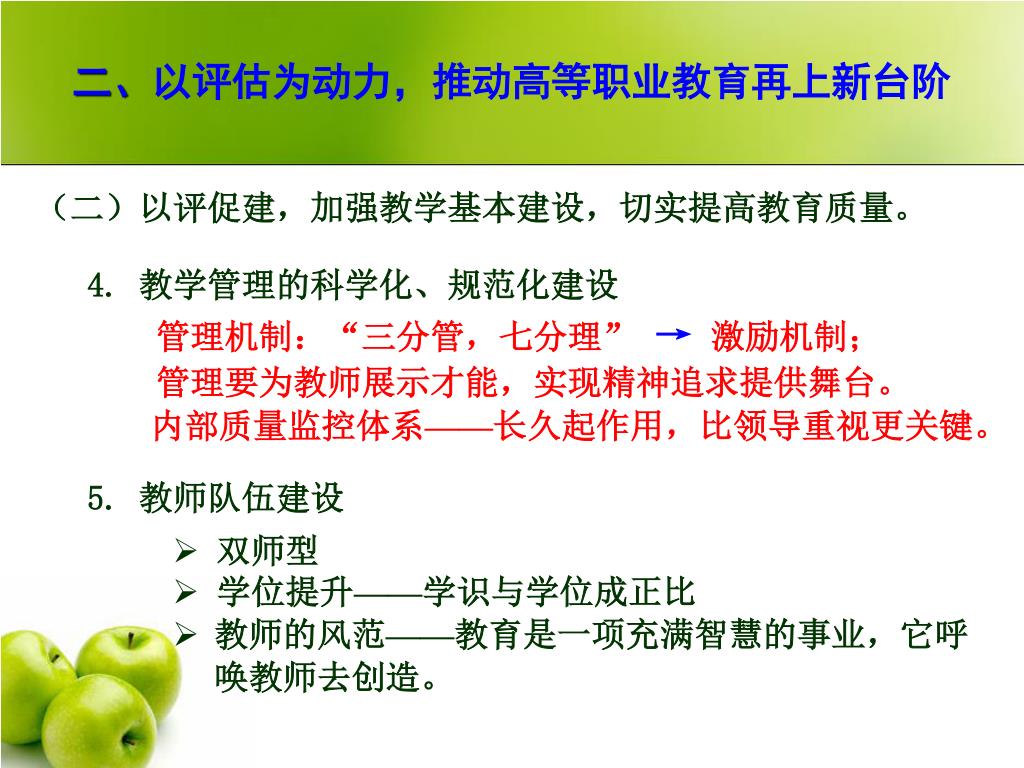 二、以评估为动力，推动高等职业教育再上新台阶

（二）以评促建，加强教学基本建设，切实提高教育质量。

4. 教学管理的科学化、规范化建设

管理机制：“三分管，七分理” → 激励机制；

管理要为教师展示才能，实现精神追求提供舞台。

内部质量监控体系——长久起作用，比领导重视更关键。

5. 教师队伍建设

➢ 双师型

➢ 学位提升——学识与学位成正比

➢ 教师的风范——教育是一项充满智慧的事业，它呼唤教师去创造。